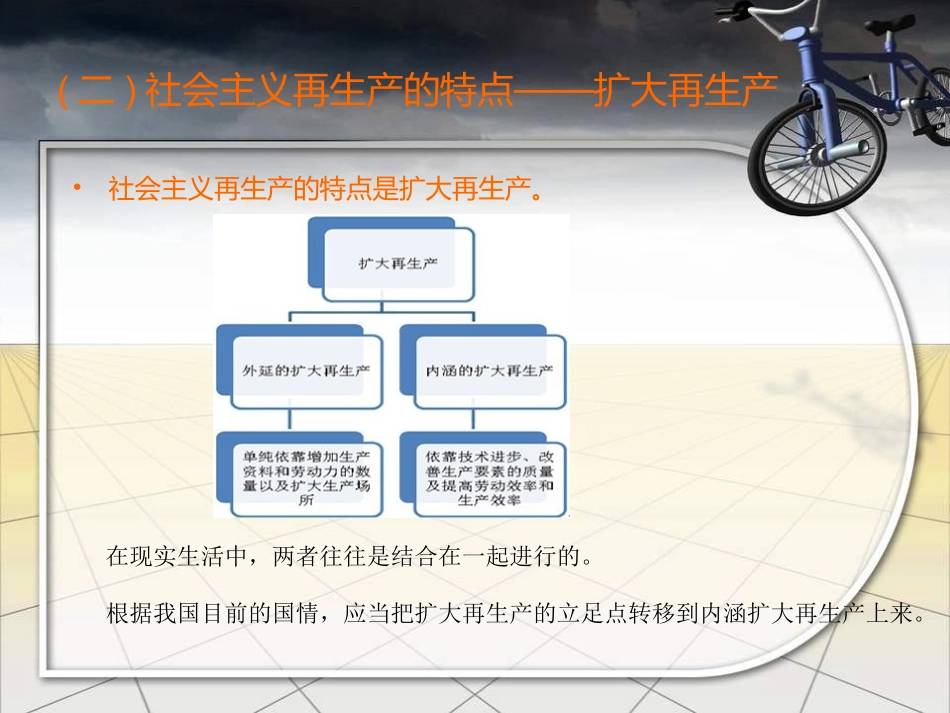 (二)社会主义再生产的特点——扩大再生产

• 社会主义再生产的特点是扩大再生产。

扩大再生产

外延的扩大再生产

内涵的扩大再生产

单纯依靠增加生产资料和劳动力的数量以及扩大生产场所

依靠技术进步、改善生产要素的质量及提高劳动效率和生产效率

在现实生活中，两者往往是结合在一起进行的。

根据我国目前的国情，应当把扩大再生产的立足点转移到内涵扩大再生产上来。